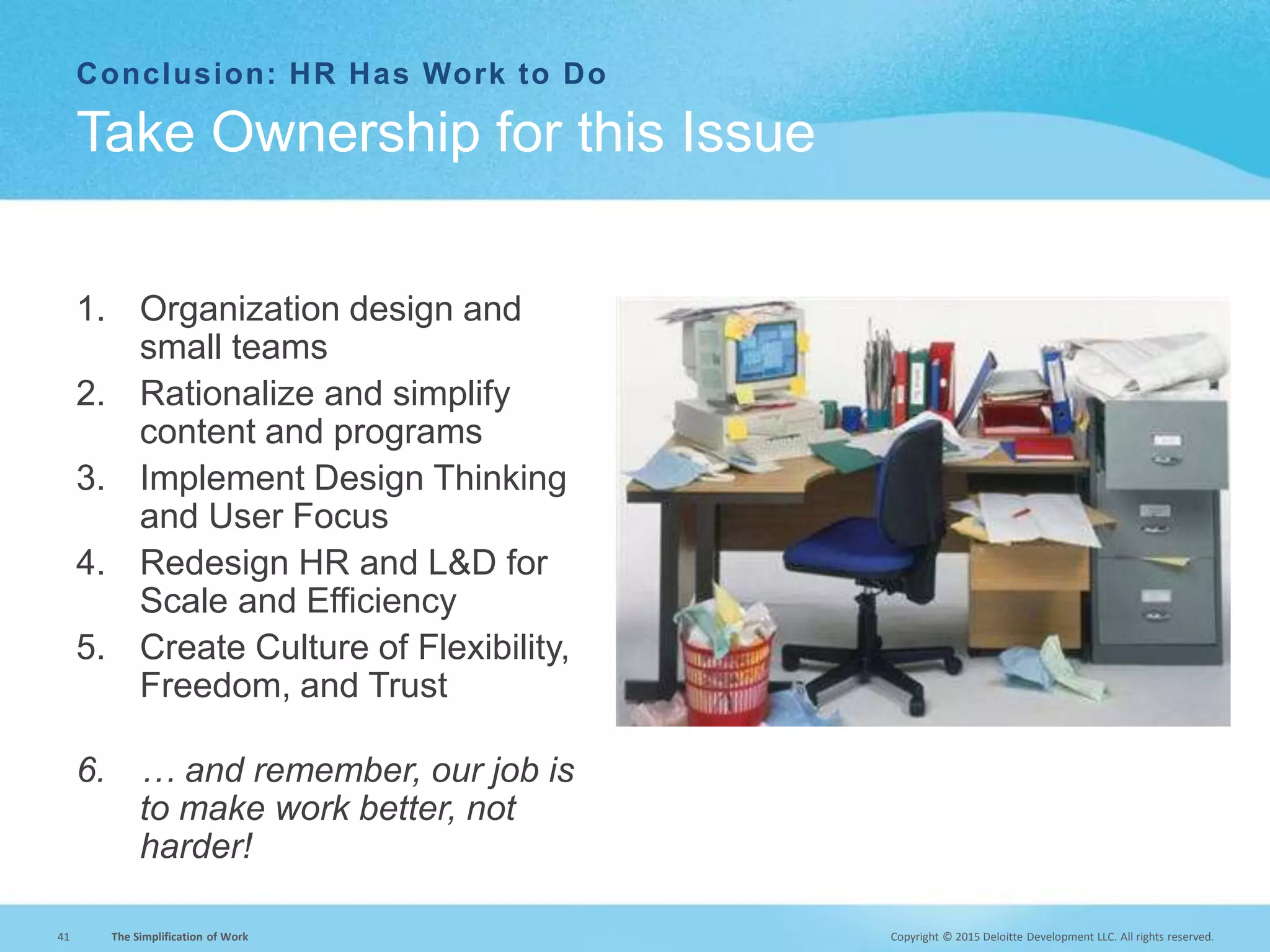 Conclusion: HR Has Work to Do

Take Ownership for this Issue

1. Organization design and small teams
2. Rationalize and simplify content and programs
3. Implement Design Thinking and User Focus
4. Redesign HR and L&D for Scale and Efficiency
5. Create Culture of Flexibility, Freedom, and Trust

6. … and remember, our job is to make work better, not harder!

41 The Simplification of Work

Copyright © 2015 Deloitte Development LLC. All rights reserved.